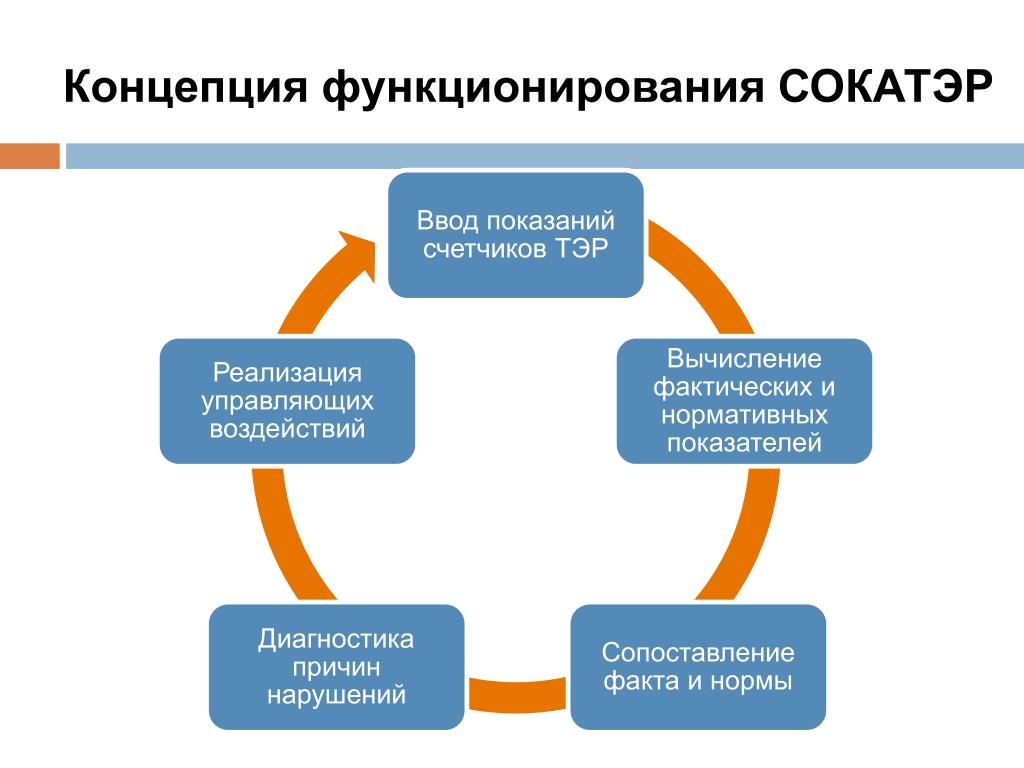 Концепция функционирования СОКАТЭР

Ввод показаний счетчиков ТЭР

Вычисление фактических и нормативных показателей

Сопоставление факта и нормы

Диагностика причин нарушений

Реализация управляющих воздействий